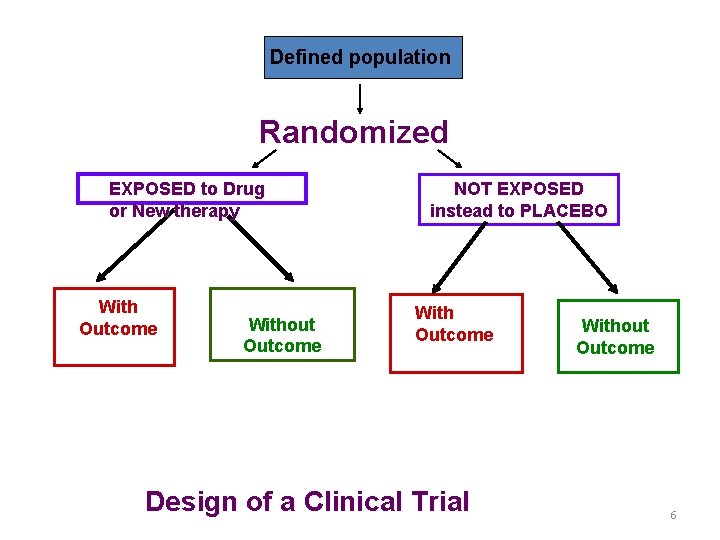 Defined population

Randomized

EXPOSED to Drug or New therapy

NOT EXPOSED instead to PLACEBO

With Outcome

Without Outcome

With Outcome

Without Outcome

Design of a Clinical Trial

6